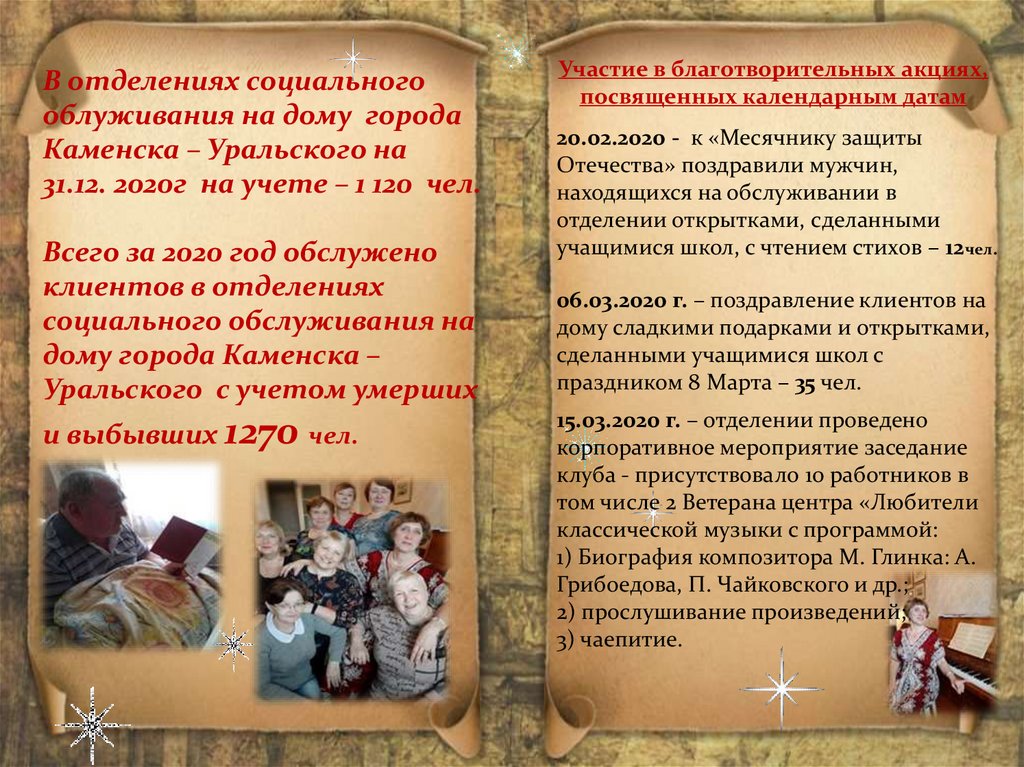 В отделениях социального облуживания на дому города Каменска – Уральского на 31.12. 2020г на учете – 1 120 чел.

Всего за 2020 год обслужено клиентов в отделениях социального обслуживания на дому города Каменска – Уральского с учетом умерших и выбывших 1270 чел.

Участие в благотворительных акциях, посвященных календарным датам

20.02.2020 - к «Месячнику защиты Отечества» поздравили мужчин, находящихся на обслуживании в отделении открытками, сделанными учащимися школ, с чтением стихов – 12чел.

06.03.2020 г. – поздравление клиентов на дому сладкими подарками и открытками, сделанными учащимися школ с праздником 8 Марта – 35 чел.

15.03.2020 г. – отделении проведено корпоративное мероприятие заседание клуба - присутствовало 10 работников в том числе 2 Ветерана центра «Любители классической музыки с программой:
1) Биография композитора М. Глинка: А. Грибоедова, П. Чайковского и др.;
2) прослушивание произведений;
3) чаепитие.